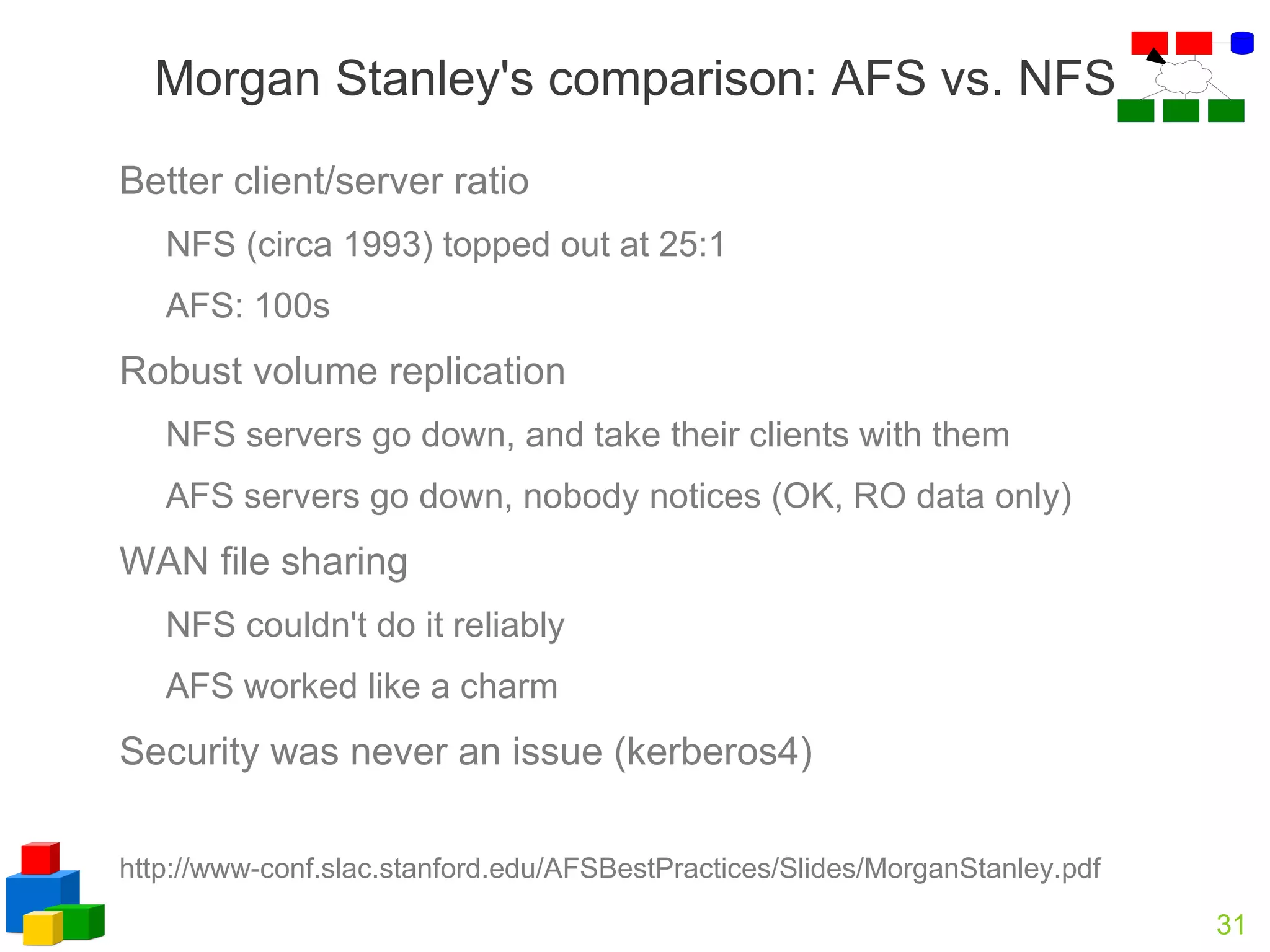 Morgan Stanley's comparison: AFS vs. NFS

Better client/server ratio

NFS (circa 1993) topped out at 25:1

AFS: 100s

Robust volume replication

NFS servers go down, and take their clients with them

AFS servers go down, nobody notices (OK, RO data only)

WAN file sharing

NFS couldn't do it reliably

AFS worked like a charm

Security was never an issue (kerberos4)

http://www-conf.slac.stanford.edu/AFSBestPractices/Slides/MorganStanley.pdf

31